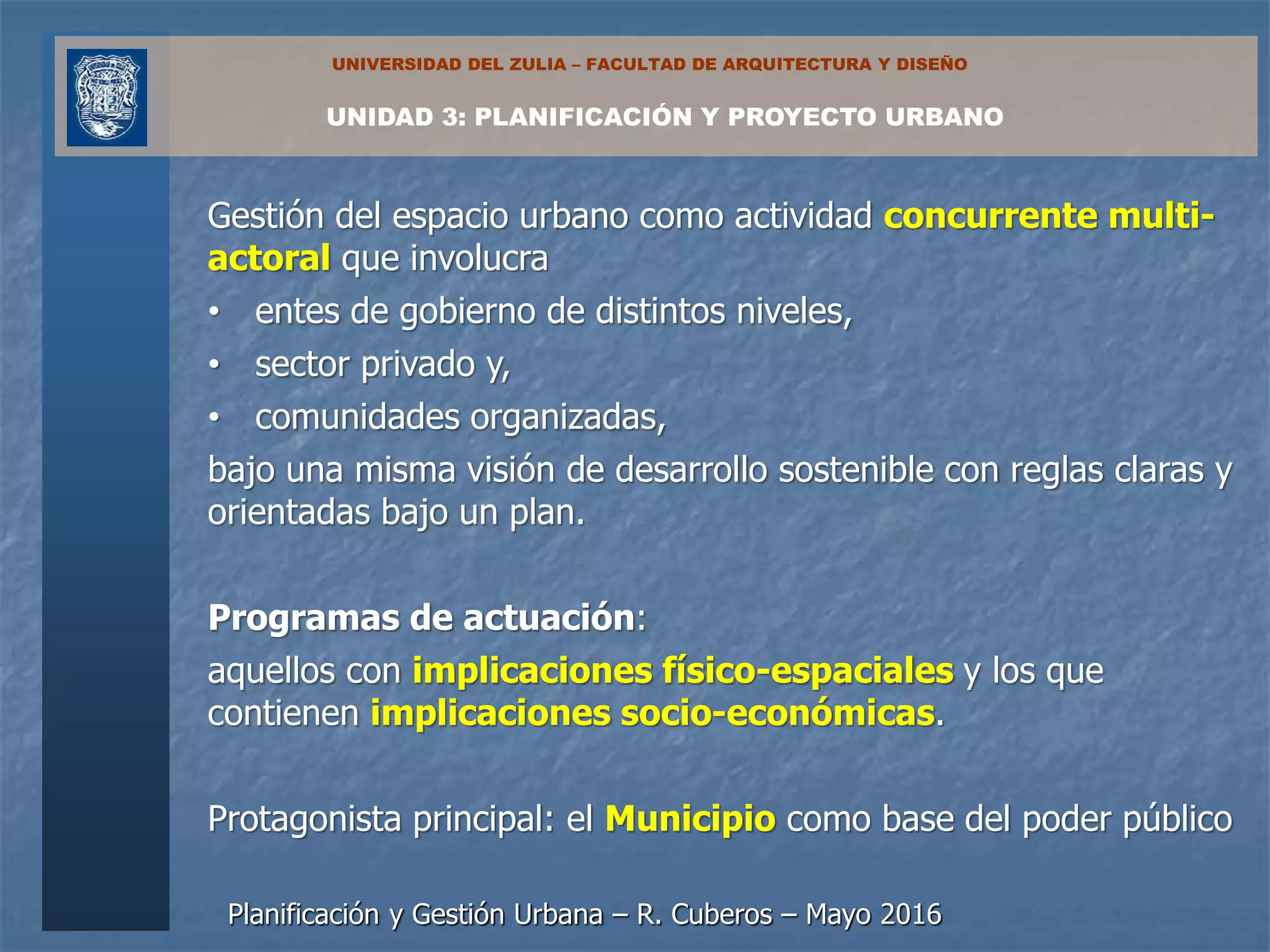 UNIVERSIDAD DEL ZULIA – FACULTAD DE ARQUITECTURA Y DISEÑO

UNIDAD 3: PLANIFICACIÓN Y PROYECTO URBANO

Gestión del espacio urbano como actividad concurrente multi-actoral que involucra

• entes de gobierno de distintos niveles,
• sector privado y,
• comunidades organizadas,

bajo una misma visión de desarrollo sostenible con reglas claras y orientadas bajo un plan.

Programas de actuación:

aquellos con implicaciones físico-espaciales y los que contienen implicaciones socio-económicas.

Protagonista principal: el Municipio como base del poder público

Planificación y Gestión Urbana – R. Cuberos – Mayo 2016